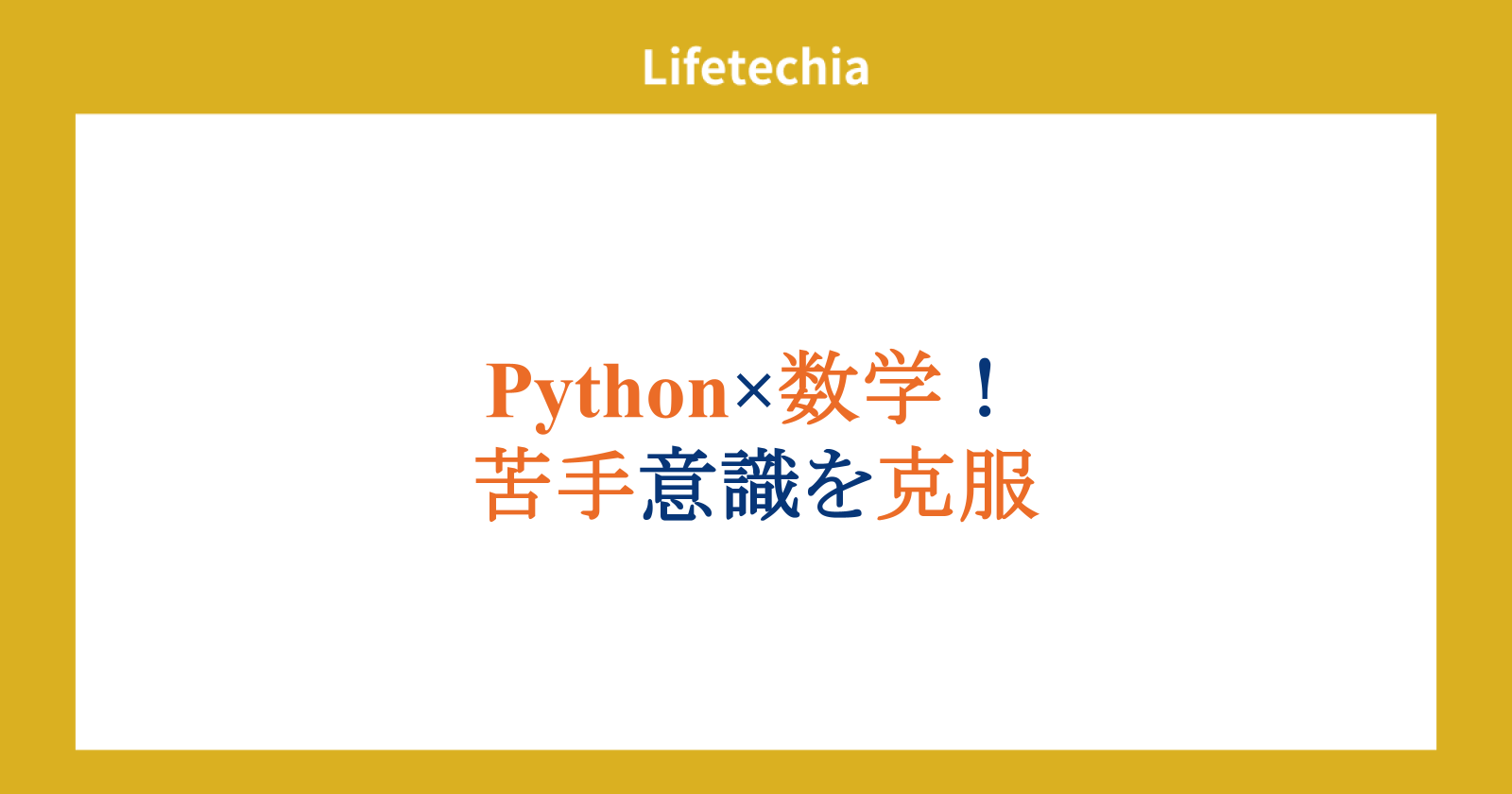 Lifetechia

Python×数学！
苦手意識を克服